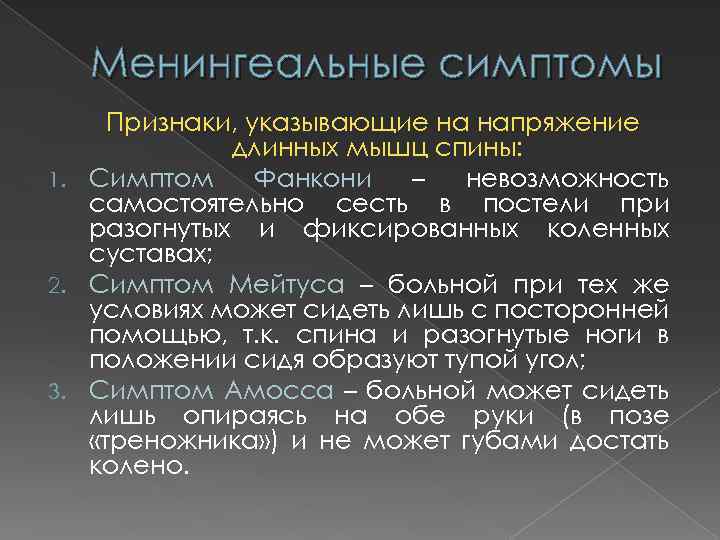 Менингеальные симптомы

Признаки, указывающие на напряжение длинных мышц спины:

1. Симптом Фанкони – невозможность самостоятельно сесть в постели при разогнутых и фиксированных коленных суставах;
2. Симптом Мейтуса – больной при тех же условиях может сидеть лишь с посторонней помощью, т.к. спина и разогнутые ноги в положении сидя образуют тупой угол;
3. Симптом Амосса – больной может сидеть лишь опираясь на обе руки (в позе «треножника») и не может губами достать колено.